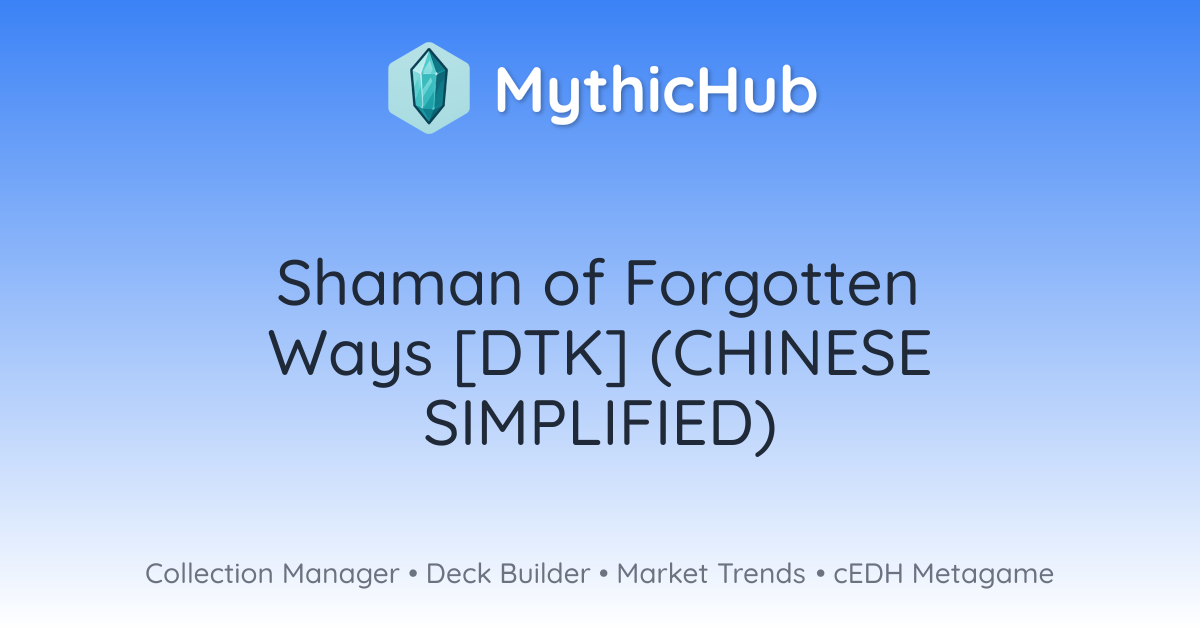 MythicHub

Shaman of Forgotten Ways [DTK] (CHINESE SIMPLIFIED)

Collection Manager • Deck Builder • Market Trends • cEDH Metagame